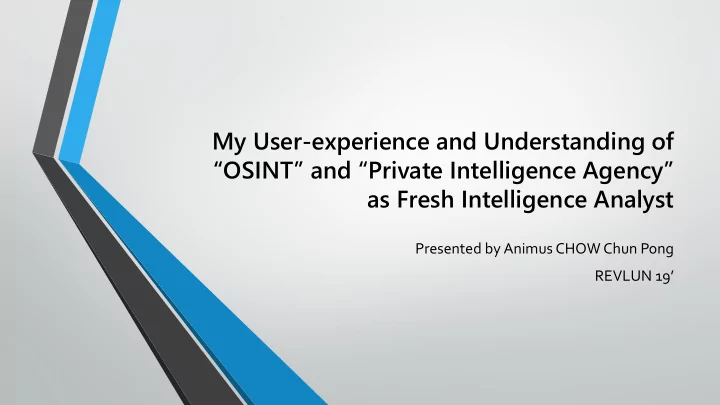 My User-experience and Understanding of “OSINT” and “Private Intelligence Agency” as Fresh Intelligence Analyst

Presented by Animus CHOW Chun Pong

REVLUN 19’